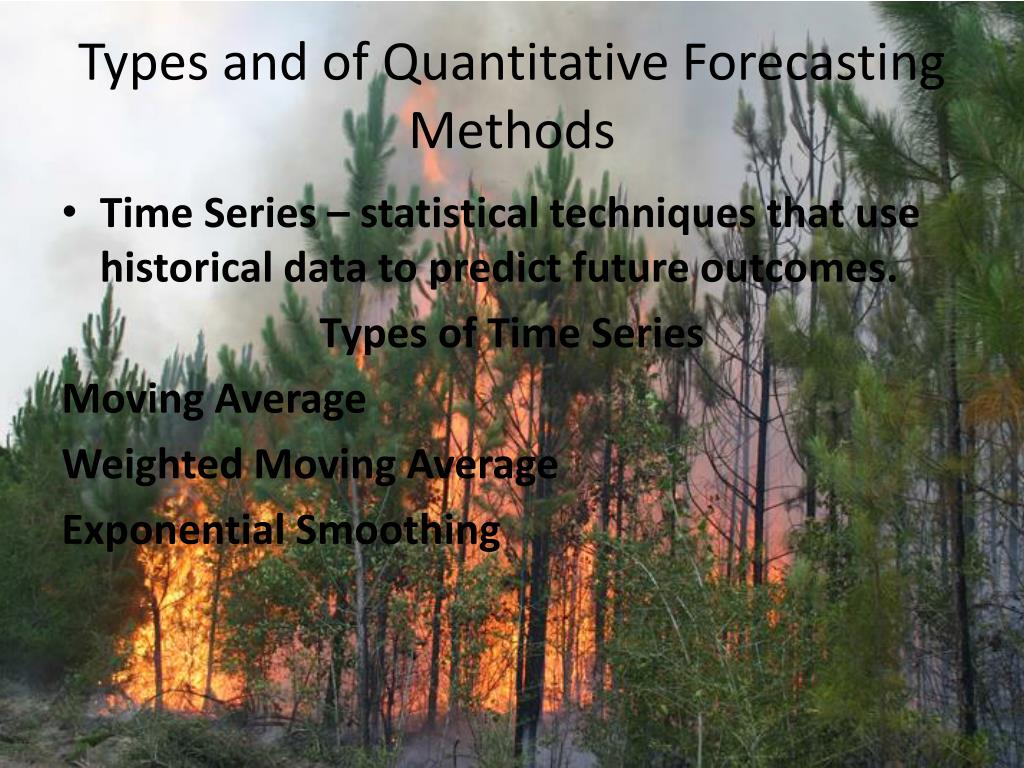 Types and of Quantitative Forecasting Methods

• Time Series – statistical techniques that use historical data to predict future outcomes.

Types of Time Series

Moving Average

Weighted Moving Average

Exponential Smoothing